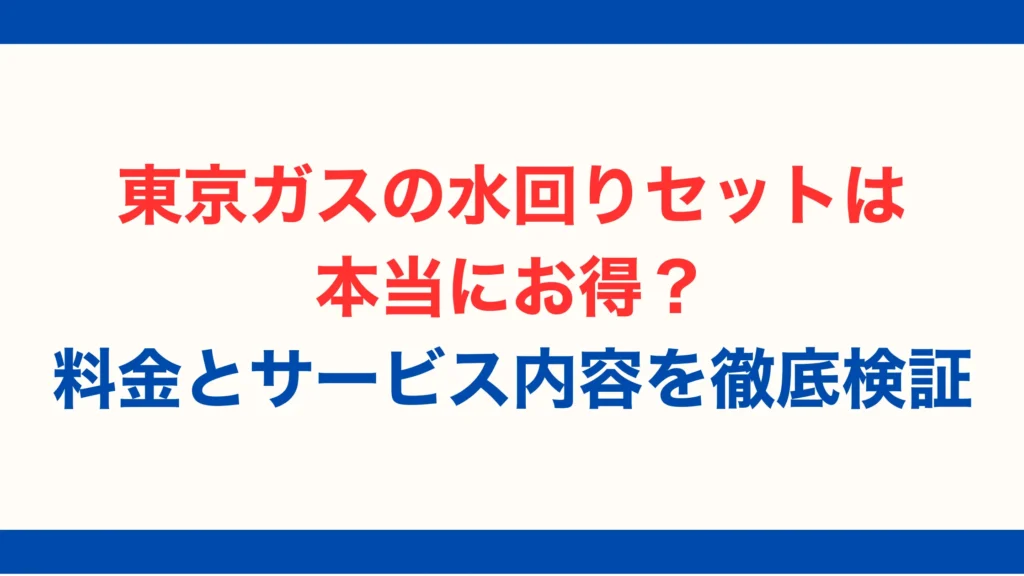 東京ガスの水回りセットは
本当にお得？
料金とサービス内容を徹底検証